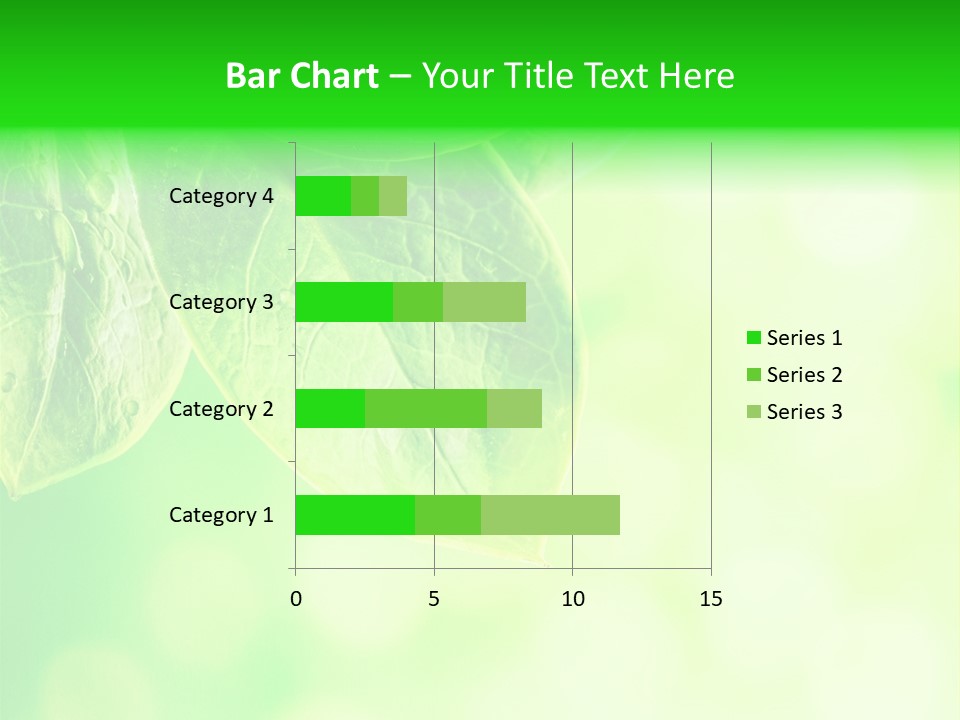 Bar Chart – Your Title Text Here

Category 4
Category 3
Category 2
Category 1

0
5
10
15

Series 1
Series 2
Series 3